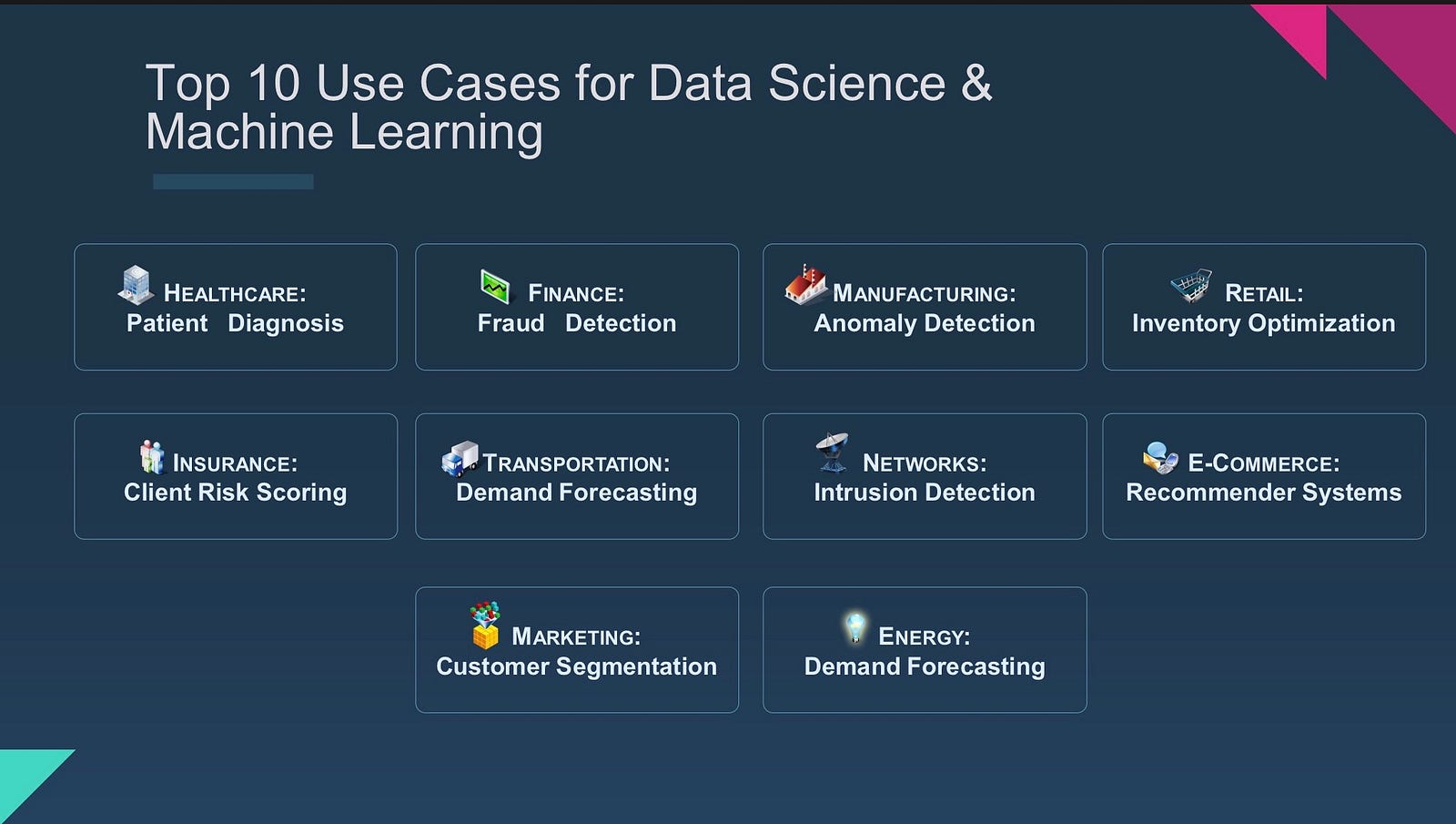 Top 10 Use Cases for Data Science & Machine Learning

HEALTHCARE:
Patient Diagnosis

FINANCE:
Fraud Detection

MANUFACTURING:
Anomaly Detection

RETAIL:
Inventory Optimization

INSURANCE:
Client Risk Scoring

TRANSPORTATION:
Demand Forecasting

NETWORKS:
Intrusion Detection

E-COMMERCE:
Recommender Systems

MARKETING:
Customer Segmentation

ENERGY:
Demand Forecasting